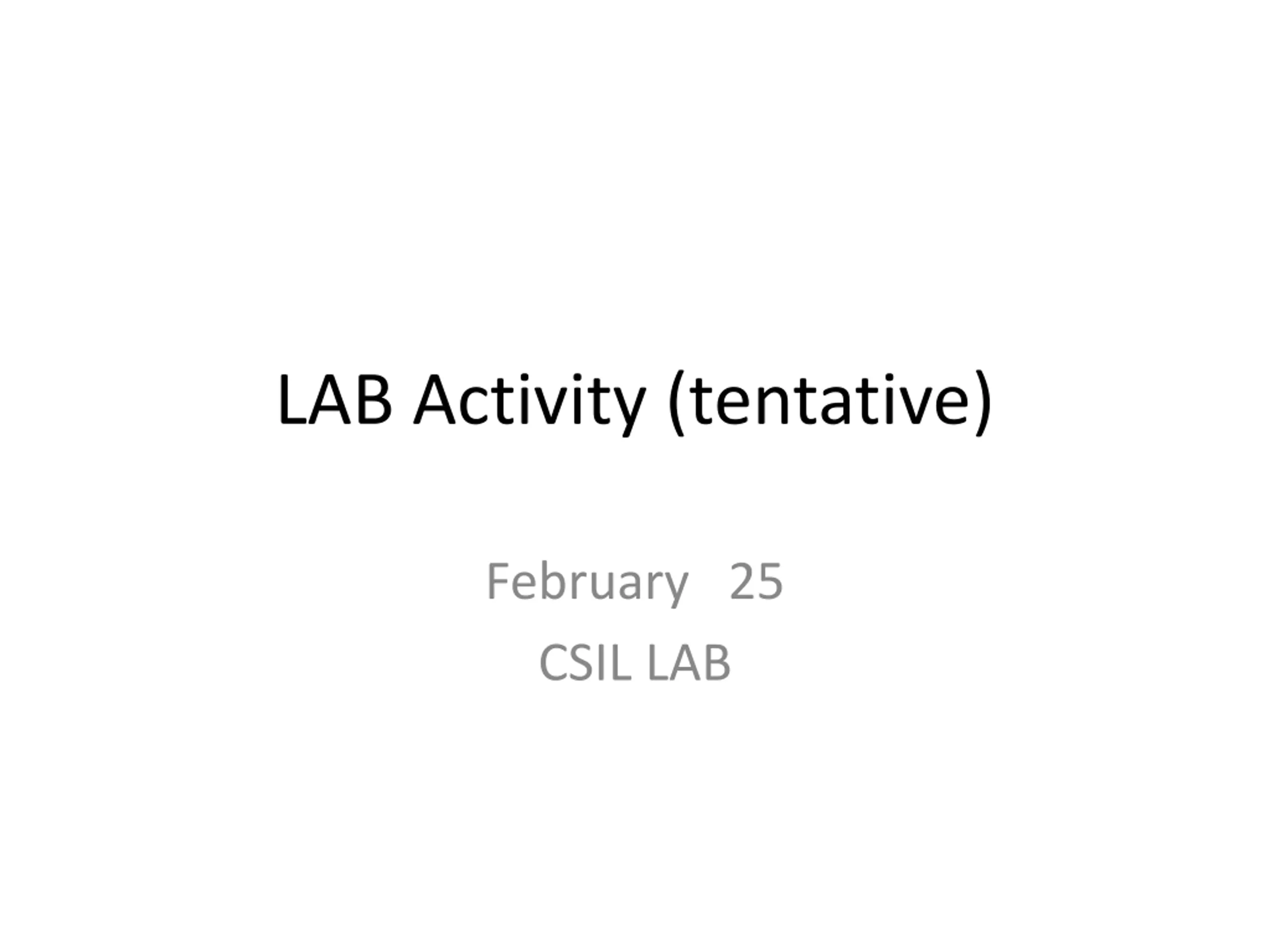 LAB Activity (tentative)

February 25
CSIL LAB